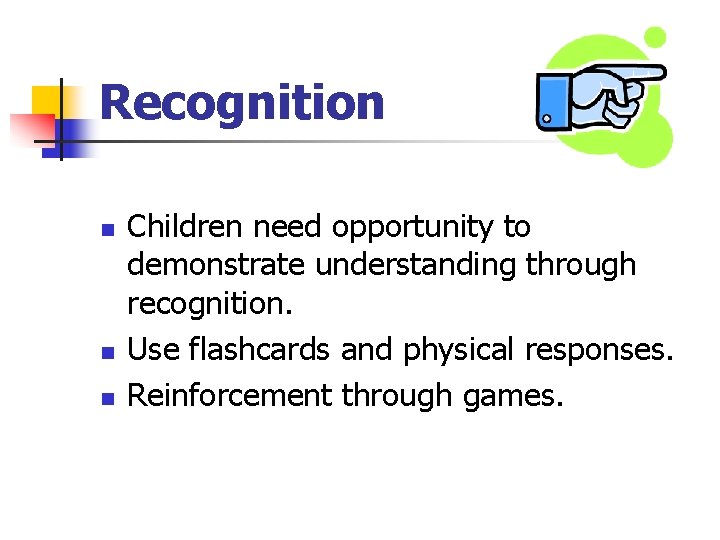 Recognition

- Children need opportunity to demonstrate understanding through recognition.
- Use flashcards and physical responses.
- Reinforcement through games.